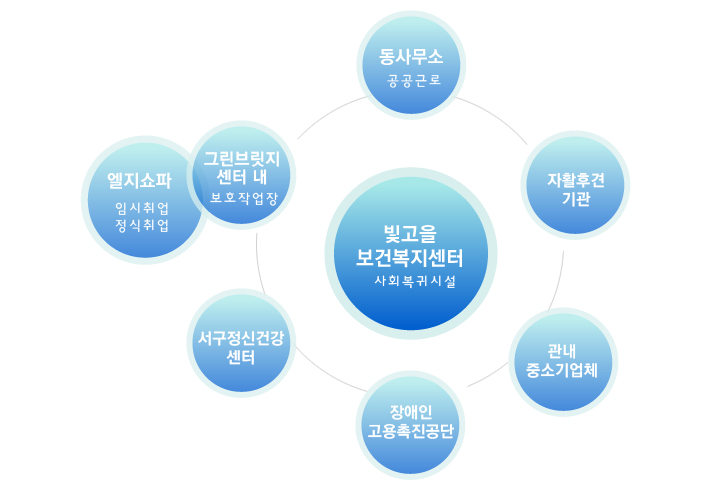 동사무소
공공근로

엘지쇼파
임시취업
정식취업

그린브릿지
센터 내
보호작업장

자활후견
기관

빛고을
보건복지센터
사회복귀시설

서구정신건강
센터

관내
중소기업체

장애인
고용촉진공단